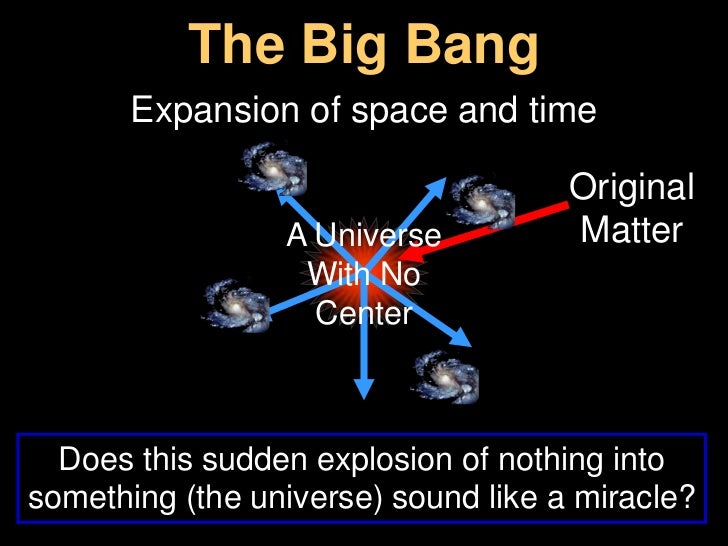 The Big Bang

Expansion of space and time

A Universe With No Center

Original Matter

Does this sudden explosion of nothing into something (the universe) sound like a miracle?